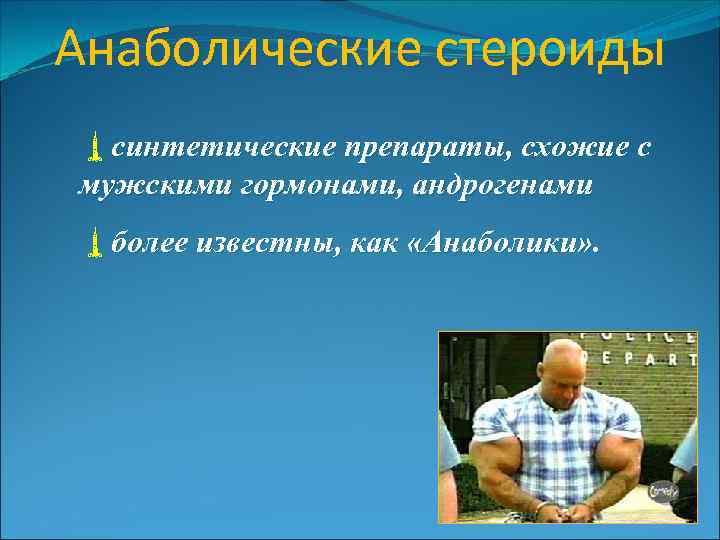 Анаболические стероиды

синтетические препараты, схожие с мужскими гормонами, андрогенами

более известны, как «Анаболики».

POLICE
DEPART